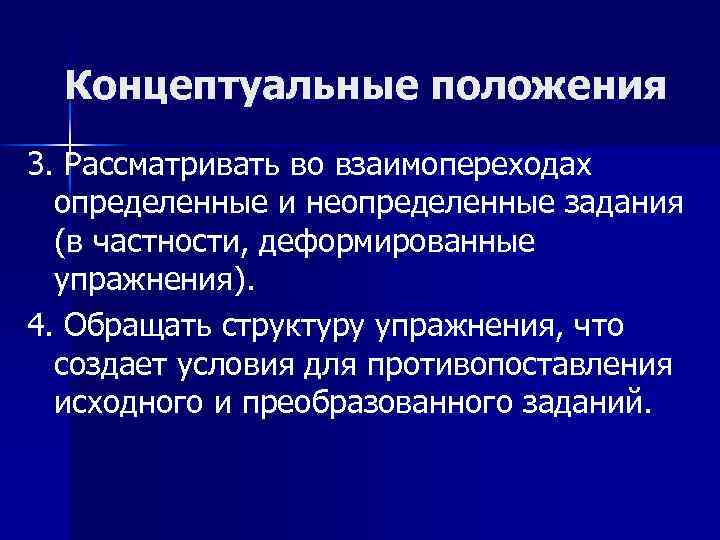 Концептуальные положения

3. Рассматривать во взаимопереходах определенные и неопределенные задания (в частности, деформированные упражнения).

4. Обращать структуру упражнения, что создает условия для противопоставления исходного и преобразованного заданий.